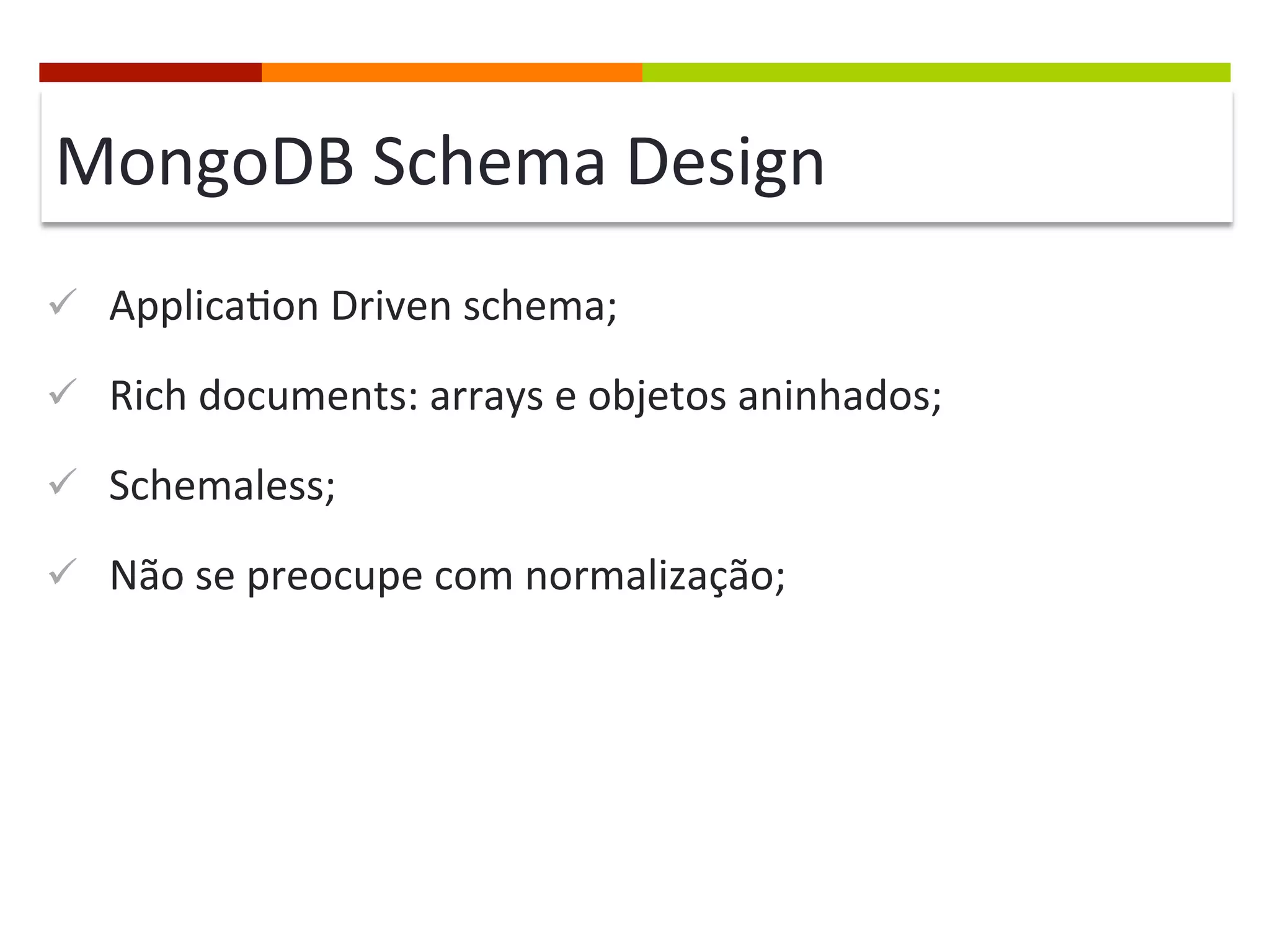 MongoDB Schema Design

✓ Application Driven schema;

✓ Rich documents: arrays e objetos aninhados;

✓ Schemaless;

✓ Não se preocupe com normalização;